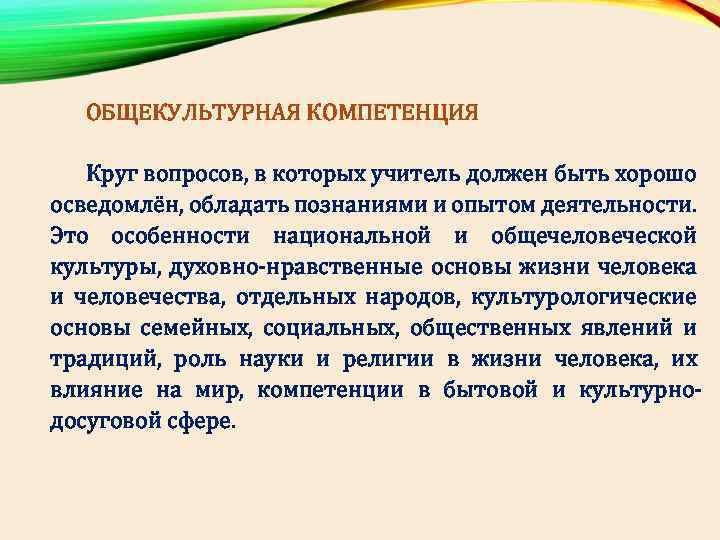 ОБЩЕКУЛЬТУРНАЯ КОМПЕТЕНЦИЯ

Круг вопросов, в которых учитель должен быть хорошо осведомлён, обладать познаниями и опытом деятельности. Это особенности национальной и общечеловеческой культуры, духовно-нравственные основы жизни человека и человечества, отдельных народов, культурологические основы семейных, социальных, общественных явлений и традиций, роль науки и религии в жизни человека, их влияние на мир, компетенции в бытовой и культурно-досуговой сфере.